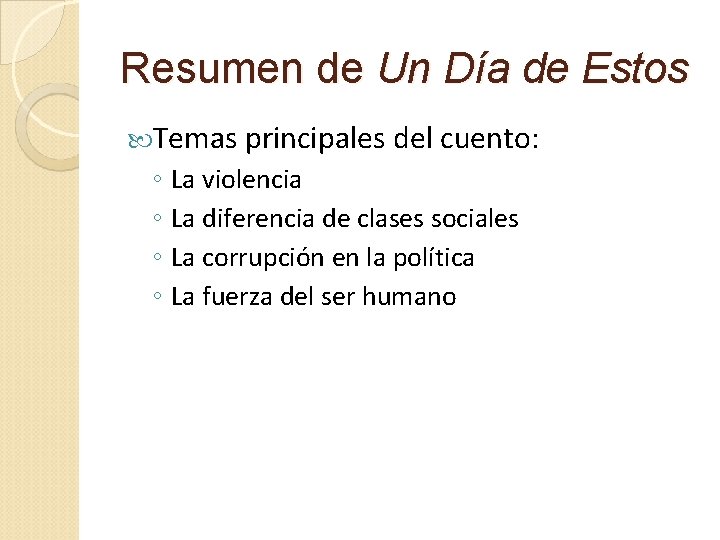 Resumen de Un Día de Estos

Temas principales del cuento:
◦ La violencia
◦ La diferencia de clases sociales
◦ La corrupción en la política
◦ La fuerza del ser humano